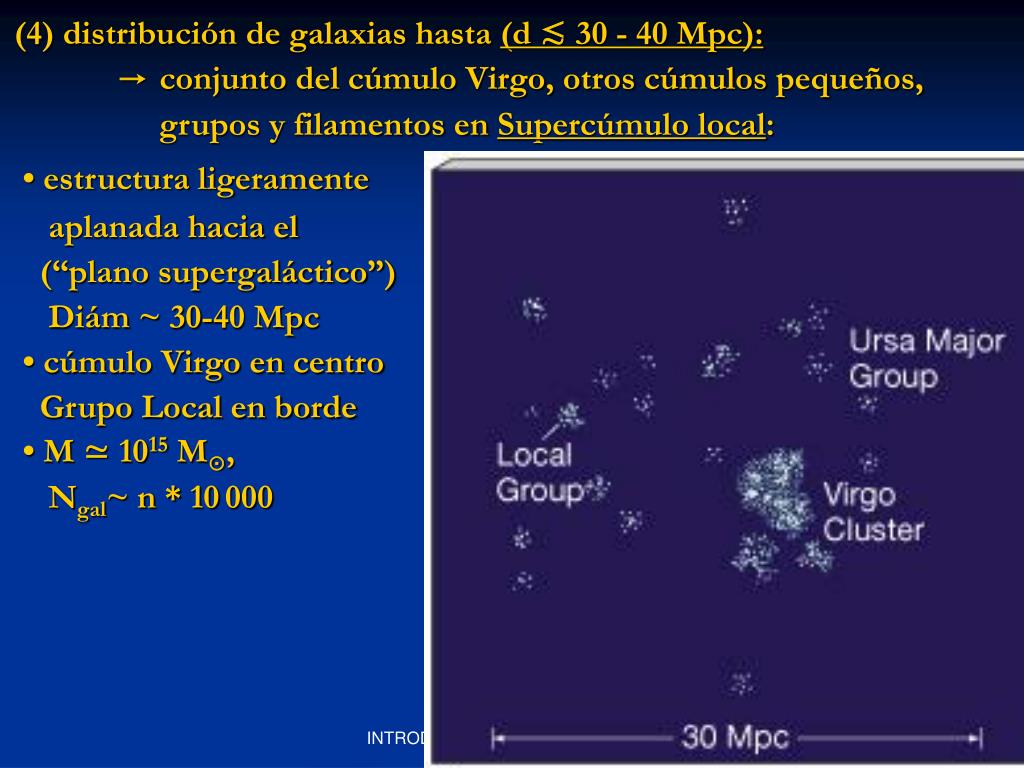 (4) distribución de galaxias hasta (d $\lesssim$ 30 - 40 Mpc):
→ conjunto del cúmulo Virgo, otros cúmulos pequeños, grupos y filamentos en Supercúmulo local:

• estructura ligeramente aplanada hacia el (“plano supergaláctico”) Diám ~ 30-40 Mpc
• cúmulo Virgo en centro Grupo Local en borde
• M $\simeq 10^{15}$ $M_{\odot}$,
$N_{gal}$~ n * 10 000

Ursa Major Group

Local Group

Virgo Cluster

30 Mpc

INTROD